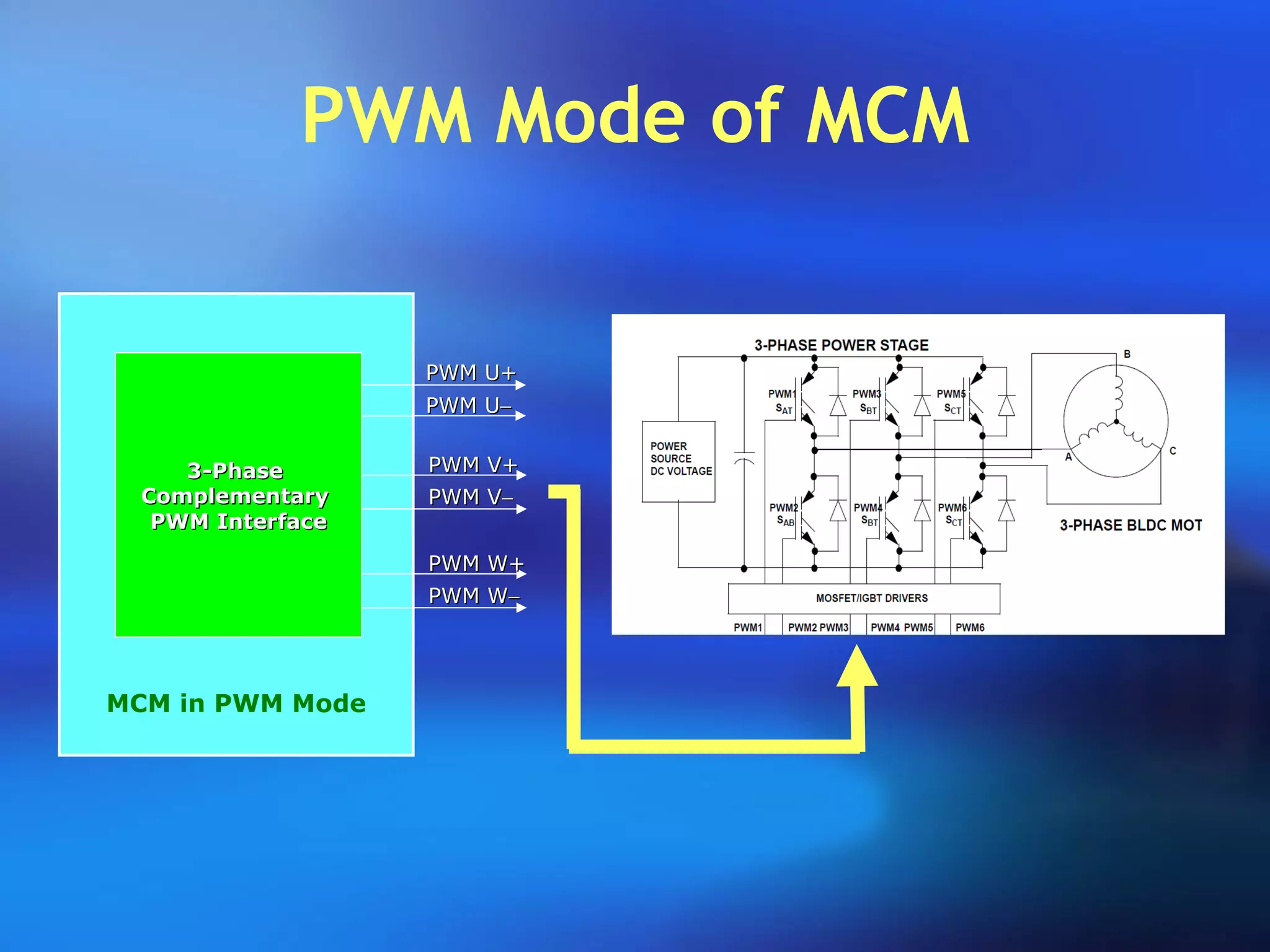 PWM Mode of MCM

3-Phase Complementary PWM Interface

MCM in PWM Mode

PWM U+
PWM U–
PWM V+
PWM V–
PWM W+
PWM W–

3-PHASE POWER STAGE

POWER SOURCE DC VOLTAGE

PWM1 $S_{AT}$
PWM3 $S_{BT}$
PWM5 $S_{CT}$
PWM2 $S_{AB}$
PWM4 $S_{BT}$
PWM6 $S_{CT}$

B
A
C

3-PHASE BLDC MOT

MOSFET/IGBT DRIVERS

PWM1 PWM2 PWM3 PWM4 PWM5 PWM6